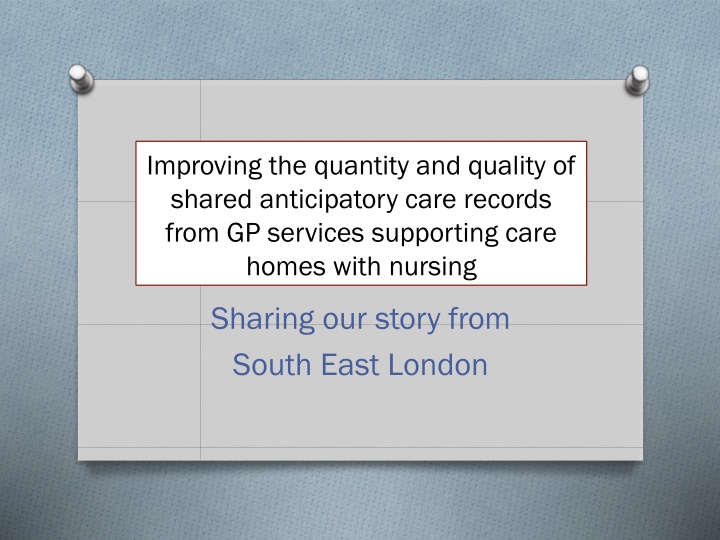 Improving the quantity and quality of shared anticipatory care records from GP services supporting care homes with nursing

Sharing our story from South East London